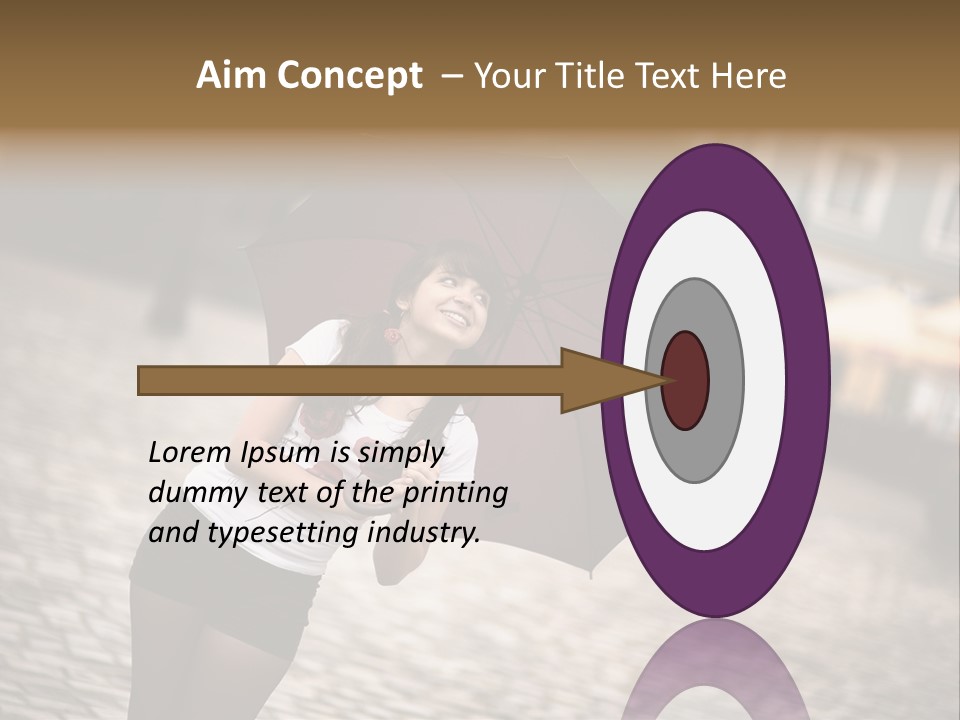 Aim Concept – Your Title Text Here

Lorem Ipsum is simply dummy text of the printing and typesetting industry.